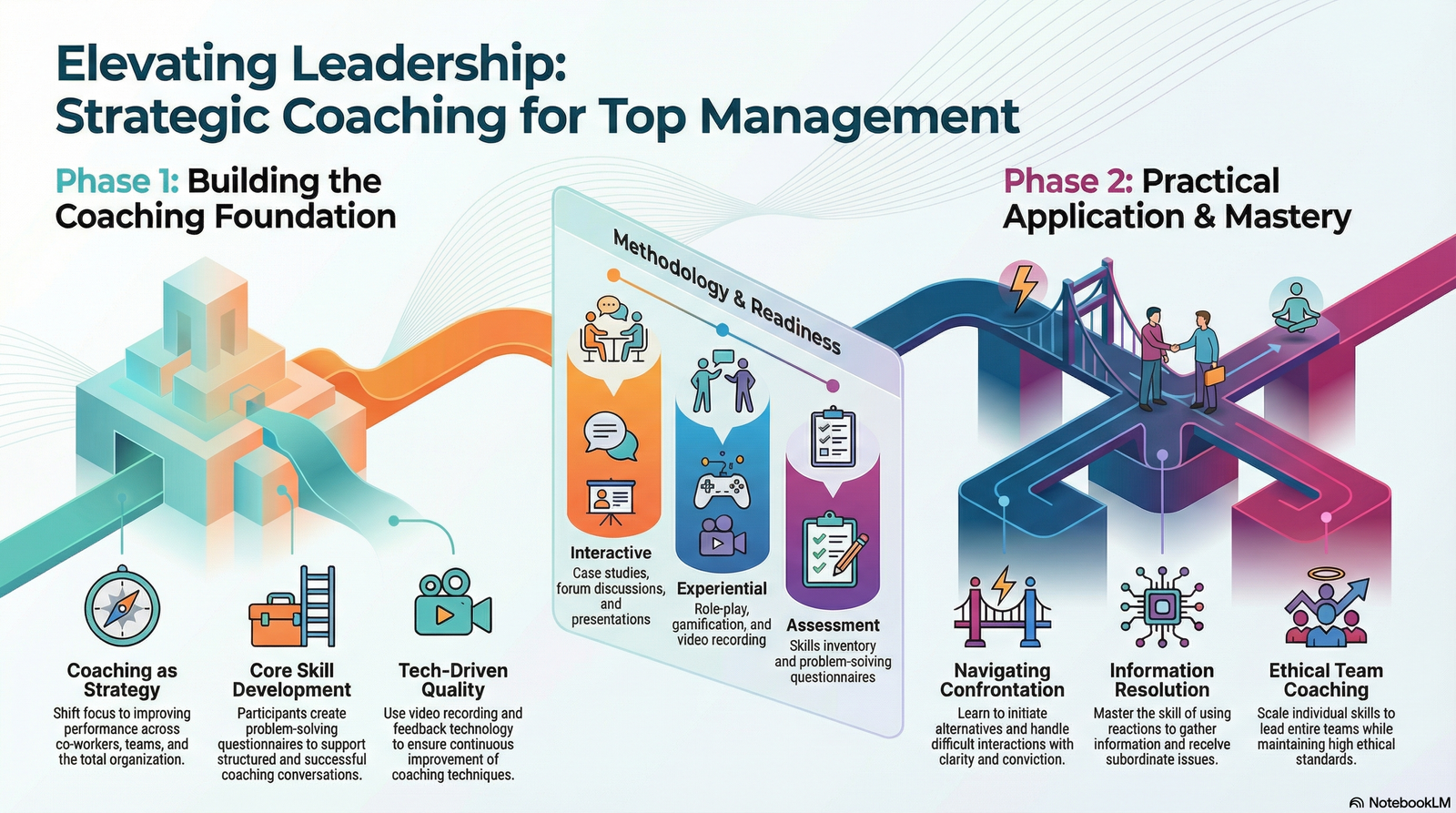 Elevating Leadership: Strategic Coaching for Top Management

Phase 1: Building the Coaching Foundation

Coaching as Strategy
Shift focus to improving performance across co-workers, teams, and the total organization.

Core Skill Development
Participants create problem-solving questionnaires to support structured and successful coaching conversations.

Tech-Driven Quality
Use video recording and feedback technology to ensure continuous improvement of coaching techniques.

Methodology & Readiness

Interactive
Case studies, forum discussions, and presentations

Experiential
Role-play, gamification, and video recording

Assessment
Skills inventory and problem-solving questionnaires

Phase 2: Practical Application & Mastery

Navigating Confrontation
Learn to initiate alternatives and handle difficult interactions with clarity and conviction.

Information Resolution
Master the skill of using reactions to gather information and receive subordinate issues.

Ethical Team Coaching
Scale individual skills to lead entire teams while maintaining high ethical standards.

NotebookLM